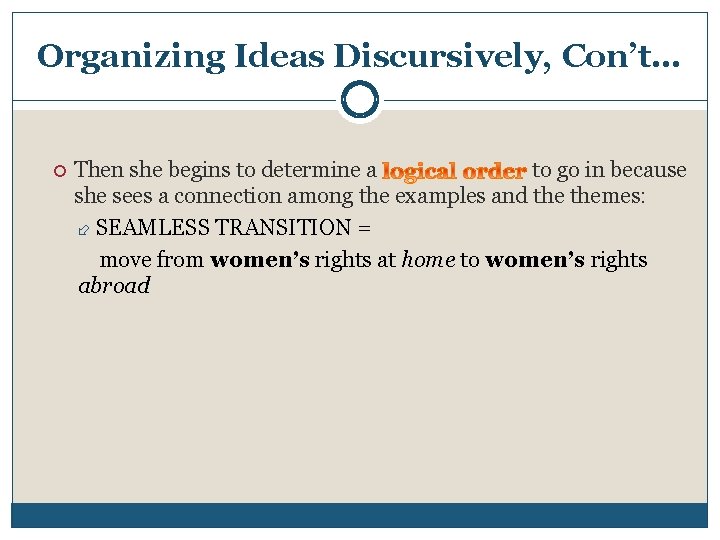 Organizing Ideas Discursively, Con't…

Then she begins to determine a logical order to go in because she sees a connection among the examples and the themes:

SEAMLESS TRANSITION =

move from women's rights at home to women's rights abroad